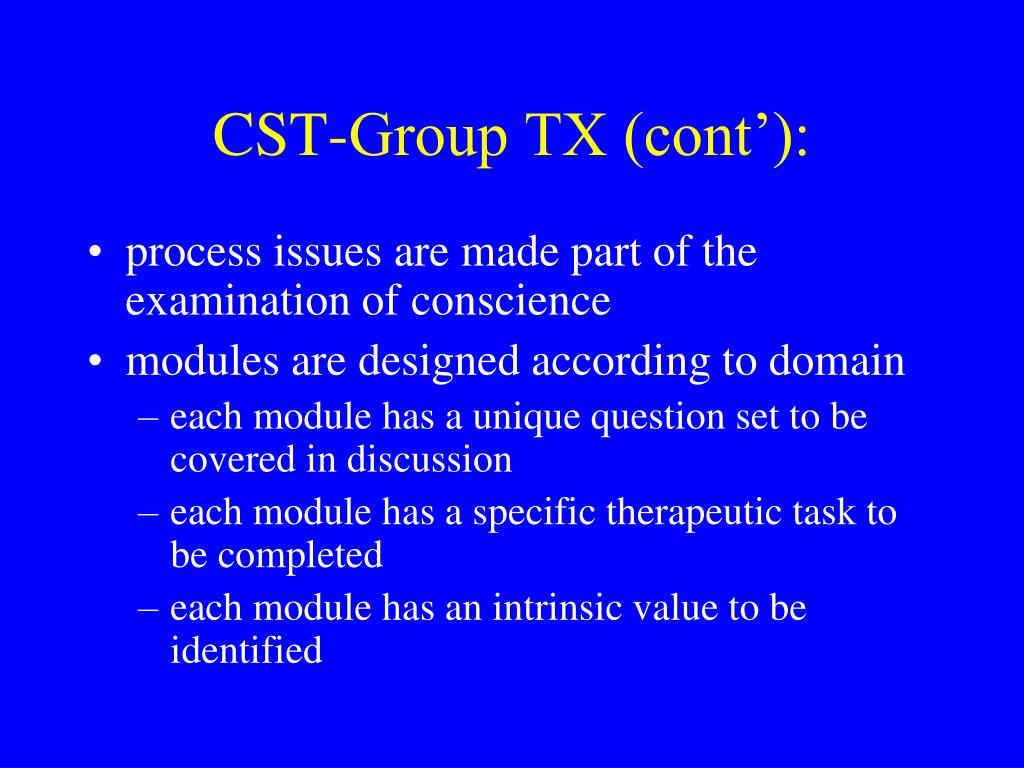 CST-Group TX (cont’):

• process issues are made part of the examination of conscience
• modules are designed according to domain
– each module has a unique question set to be covered in discussion
– each module has a specific therapeutic task to be completed
– each module has an intrinsic value to be identified